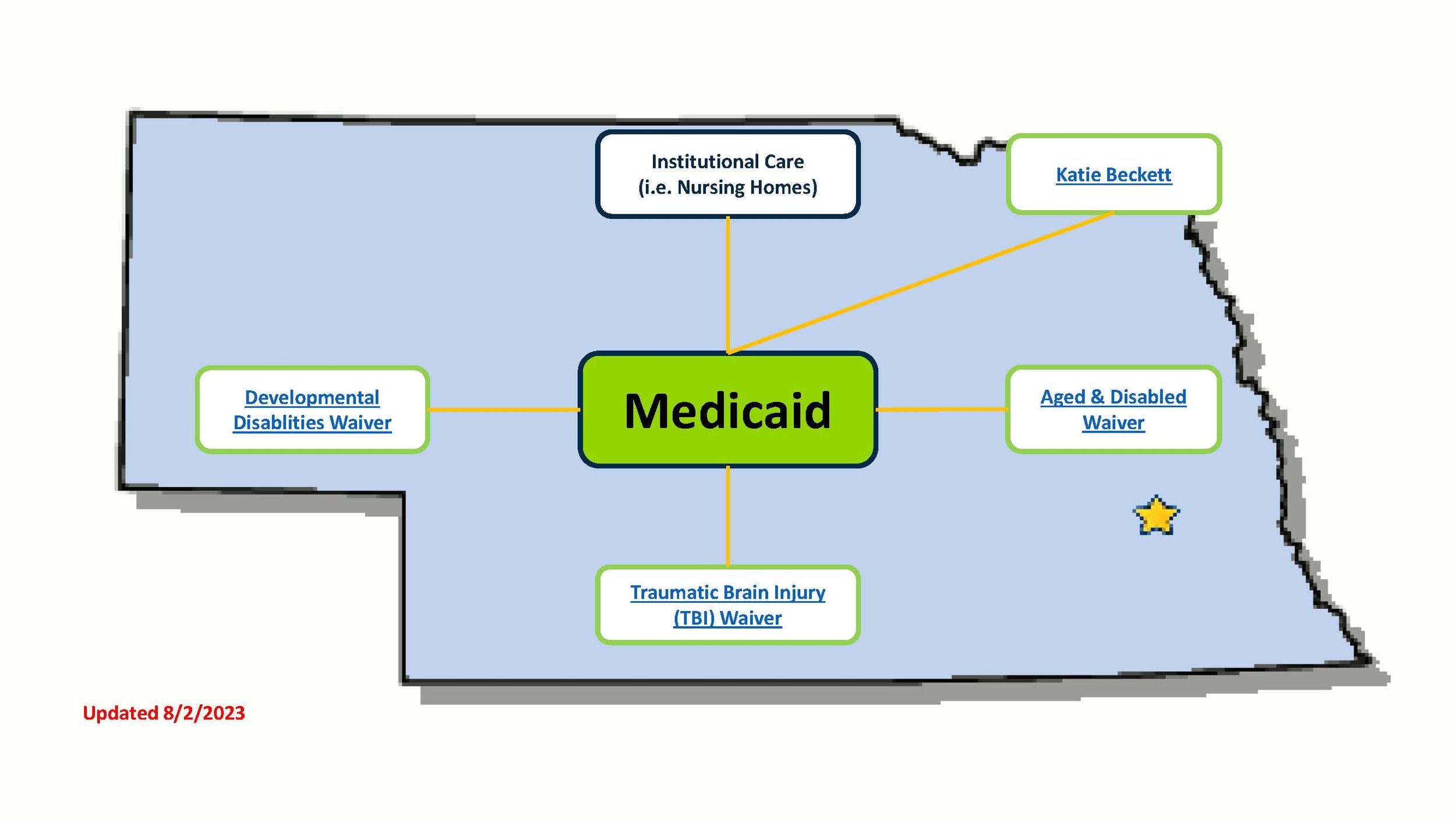 Institutional Care
(i.e. Nursing Homes)

Katie Beckett

Developmental Disablities Waiver

Medicaid

Aged & Disabled Waiver

Traumatic Brain Injury (TBI) Waiver

Updated 8/2/2023